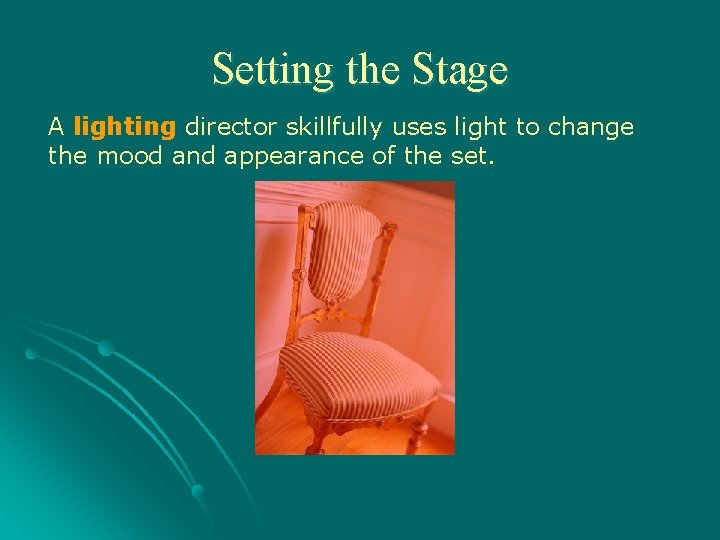 Setting the Stage

A lighting director skillfully uses light to change the mood and appearance of the set.